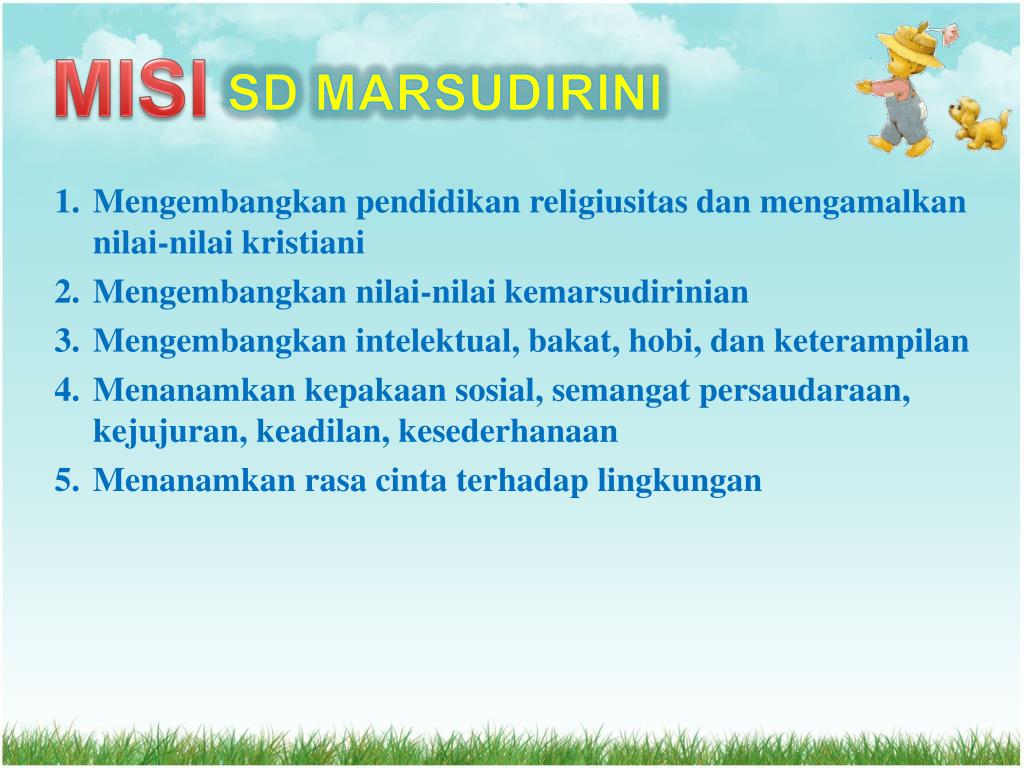 MISI SD MARSUDIRINI

1. Mengembangkan pendidikan religiusitas dan mengamalkan nilai-nilai kristiani
2. Mengembangkan nilai-nilai kemarsudirinian
3. Mengembangkan intelektual, bakat, hobi, dan keterampilan
4. Menanamkan kepakaan sosial, semangat persaudaraan, kejujuran, keadilan, kesederhanaan
5. Menanamkan rasa cinta terhadap lingkungan